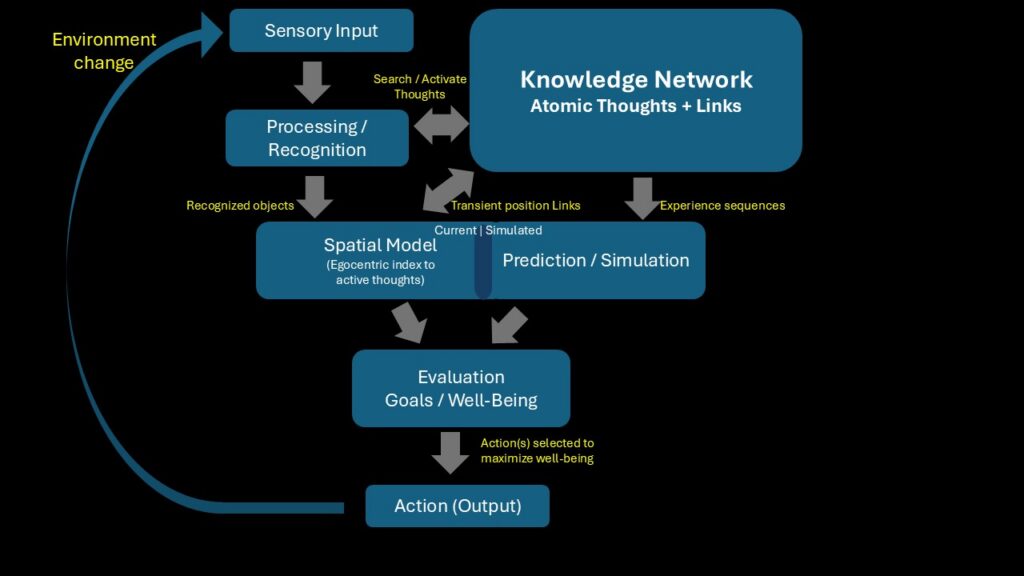 Environment change

Sensory Input

Search / Activate Thoughts

Knowledge Network
Atomic Thoughts + Links

Processing / Recognition

Recognized objects

Transient position Links

Experience sequences

Current | Simulated

Spatial Model
(Egocentric index to active thoughts)

Prediction / Simulation

Evaluation
Goals / Well-Being

Action(s) selected to maximize well-being

Action (Output)